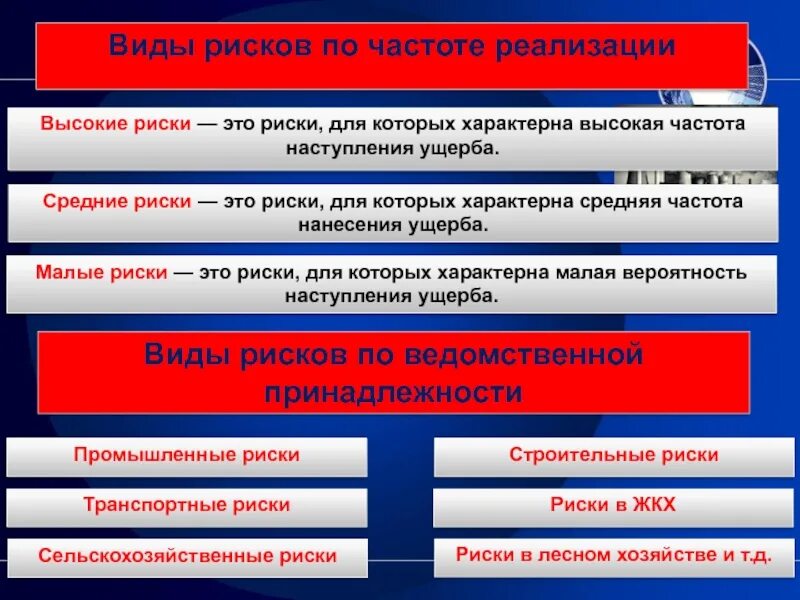 Виды рисков по частоте реализации

Высокие риски — это риски, для которых характерна высокая частота наступления ущерба.

Средние риски — это риски, для которых характерна средняя частота нанесения ущерба.

Малые риски — это риски, для которых характерна малая вероятность наступления ущерба.

Виды рисков по ведомственной принадлежности

Промышленные риски

Транспортные риски

Сельскохозяйственные риски

Строительные риски

Риски в ЖКХ

Риски в лесном хозяйстве и т.д.